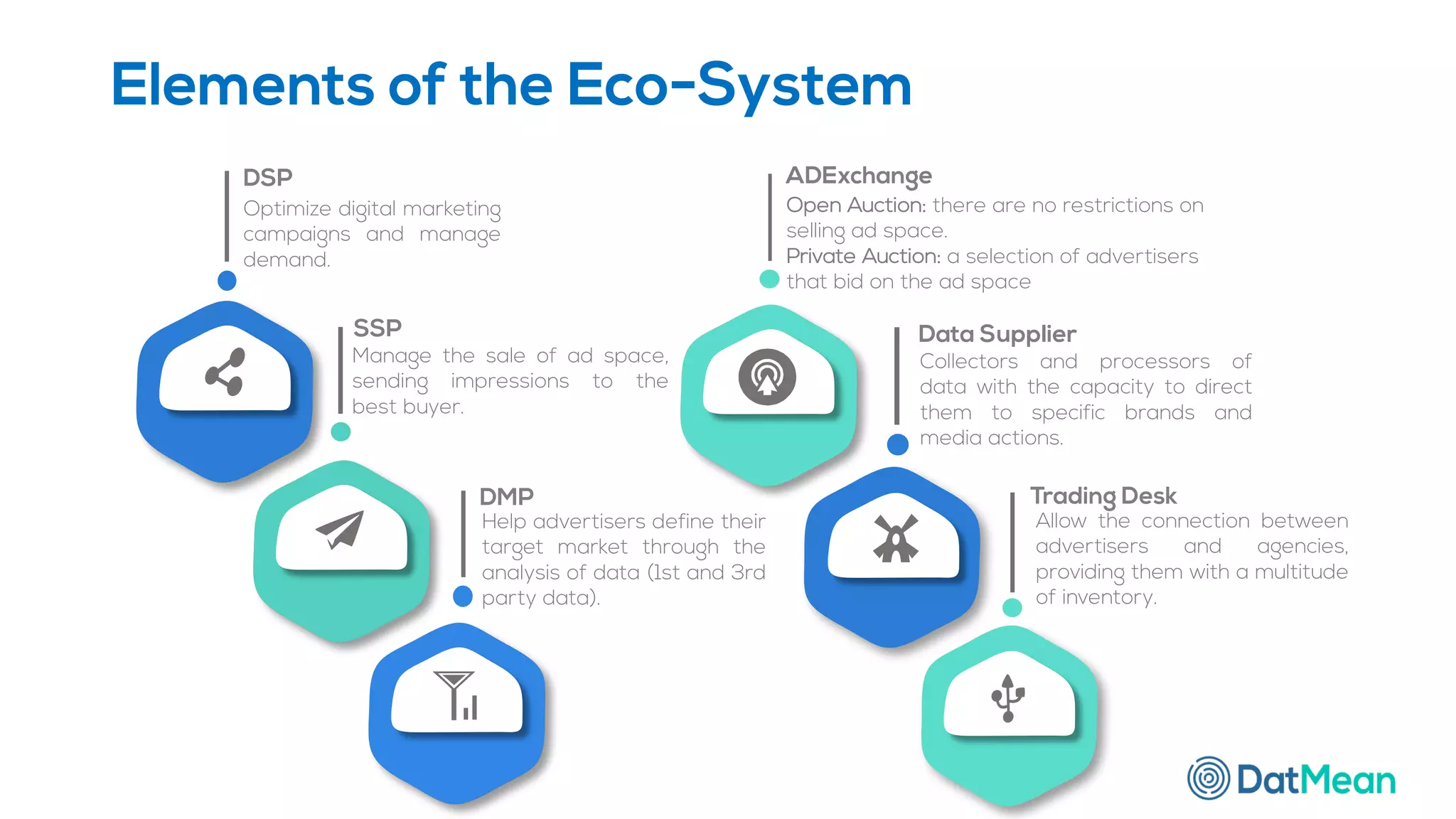 Elements of the Eco-System

DSP
Optimize digital marketing campaigns and manage demand.

SSP
Manage the sale of ad space, sending impressions to the best buyer.

DMP
Help advertisers define their target market through the analysis of data (1st and 3rd party data).

ADExchange
Open Auction: there are no restrictions on selling ad space.
Private Auction: a selection of advertisers that bid on the ad space

Data Supplier
Collectors and processors of data with the capacity to direct them to specific brands and media actions.

Trading Desk
Allow the connection between advertisers and agencies, providing them with a multitude of inventory.

DatMean